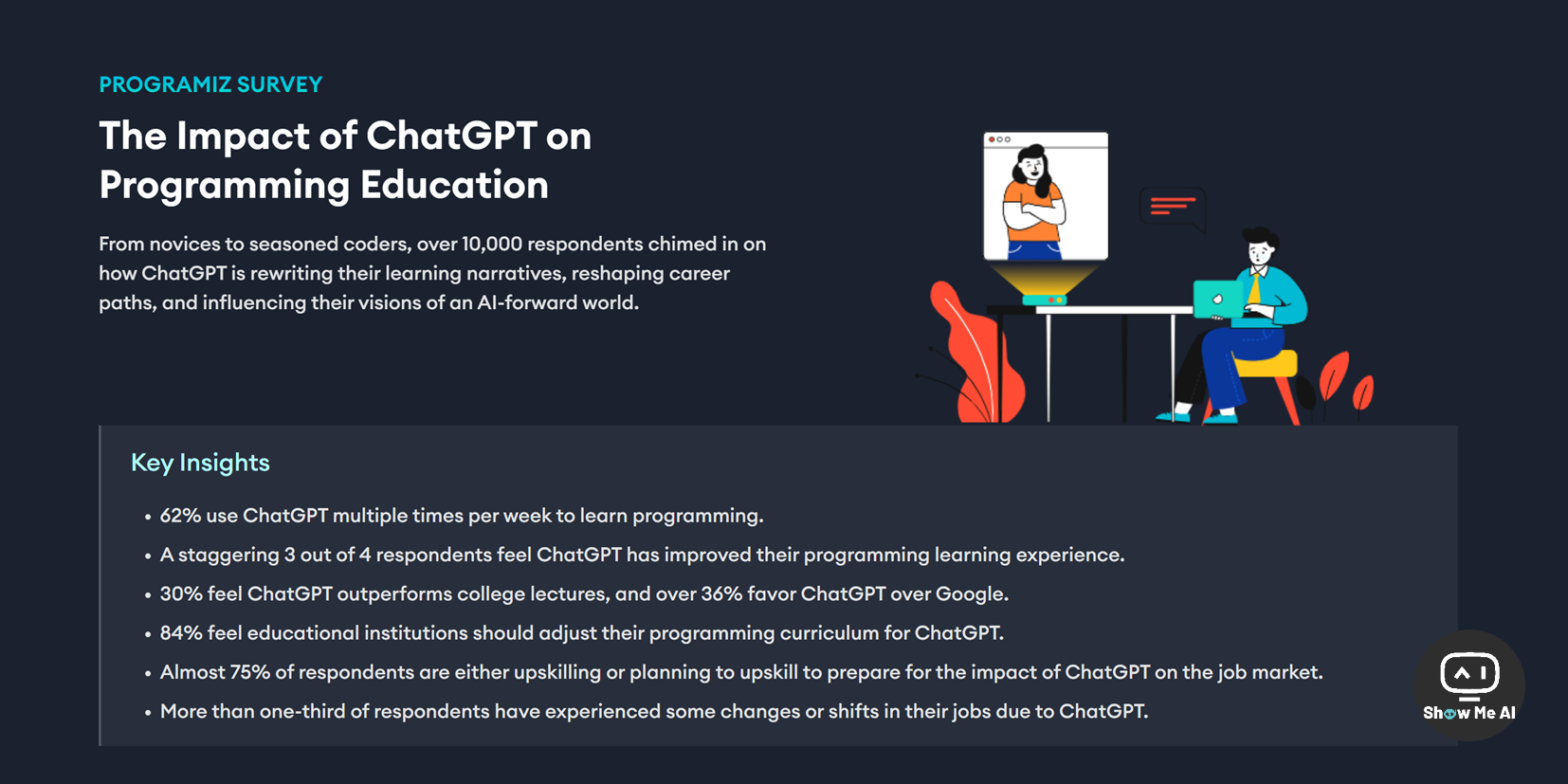 PROGRAMIZ SURVEY

The Impact of ChatGPT on Programming Education

From novices to seasoned coders, over 10,000 respondents chimed in on how ChatGPT is rewriting their learning narratives, reshaping career paths, and influencing their visions of an AI-forward world.

Key Insights

• 62% use ChatGPT multiple times per week to learn programming.

• A staggering 3 out of 4 respondents feel ChatGPT has improved their programming learning experience.

• 30% feel ChatGPT outperforms college lectures, and over 36% favor ChatGPT over Google.

• 84% feel educational institutions should adjust their programming curriculum for ChatGPT.

• Almost 75% of respondents are either upskilling or planning to upskill to prepare for the impact of ChatGPT on the job market.

• More than one-third of respondents have experienced some changes or shifts in their jobs due to ChatGPT.

Show Me AI